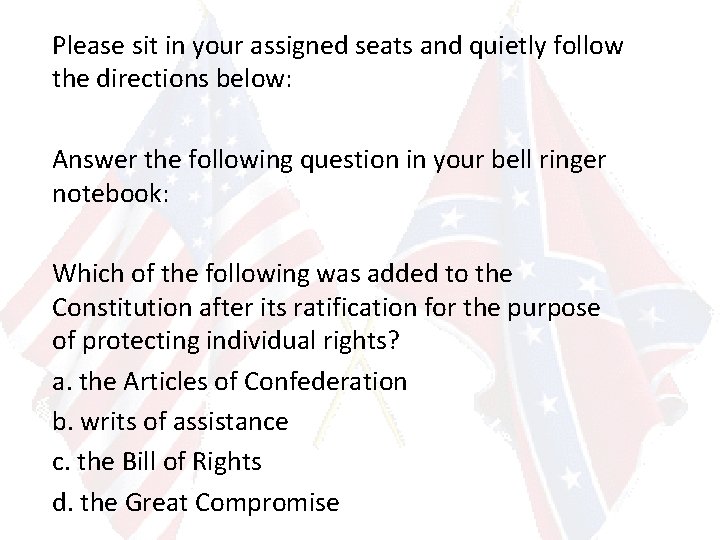 Please sit in your assigned seats and quietly follow the directions below:

Answer the following question in your bell ringer notebook:

Which of the following was added to the Constitution after its ratification for the purpose of protecting individual rights?
a. the Articles of Confederation
b. writs of assistance
c. the Bill of Rights
d. the Great Compromise